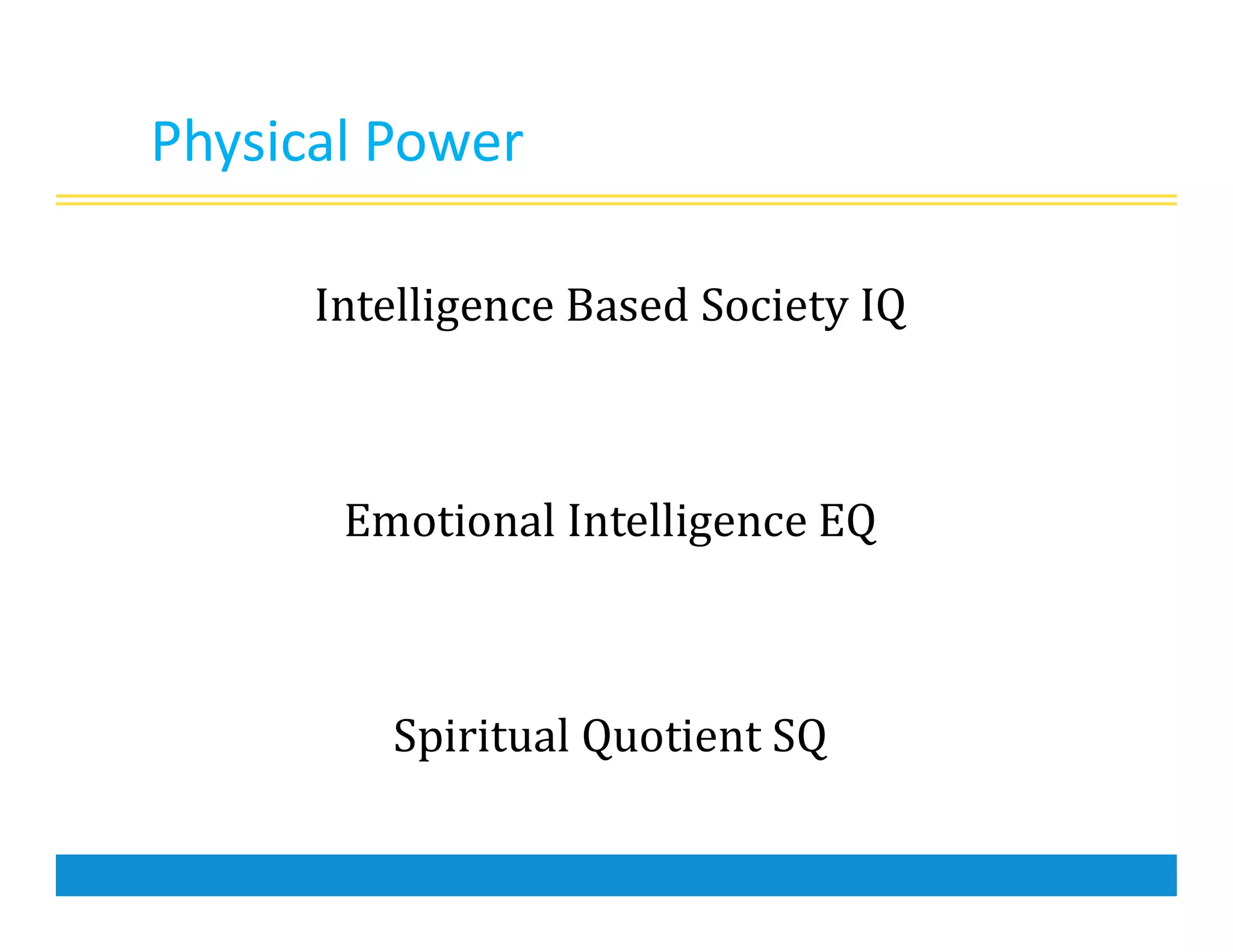 Physical Power

Intelligence Based Society IQ

Emotional Intelligence EQ

Spiritual Quotient SQ